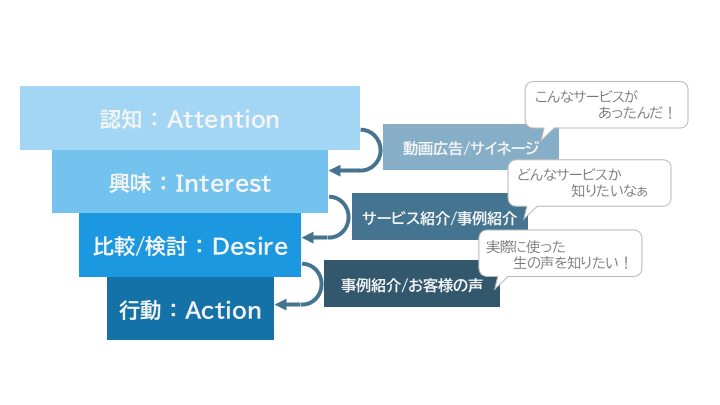 認知：Attention

興味：Interest

比較/検討：Desire

行動：Action

動画広告/サイネージ

サービス紹介/事例紹介

事例紹介/お客様の声

こんなサービスが
あったんだ！

どんなサービスか
知りたいなぁ

実際に使った
生の声を知りたい！